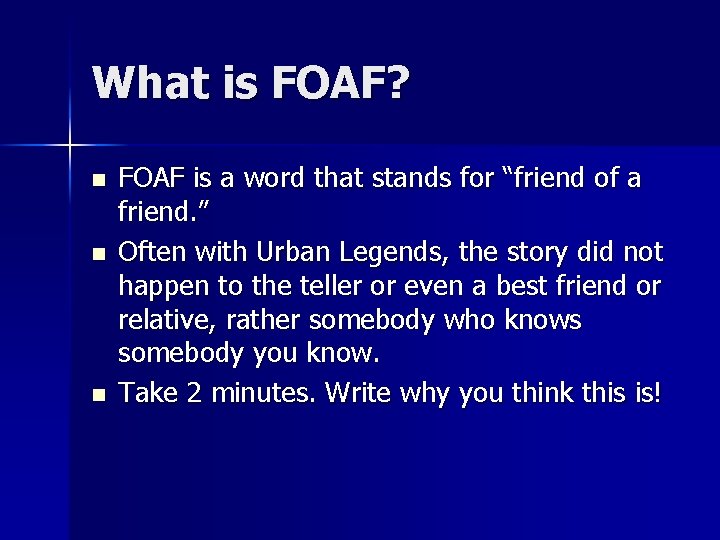 What is FOAF?

- FOAF is a word that stands for “friend of a friend.”
- Often with Urban Legends, the story did not happen to the teller or even a best friend or relative, rather somebody who knows somebody you know.
- Take 2 minutes. Write why you think this is!